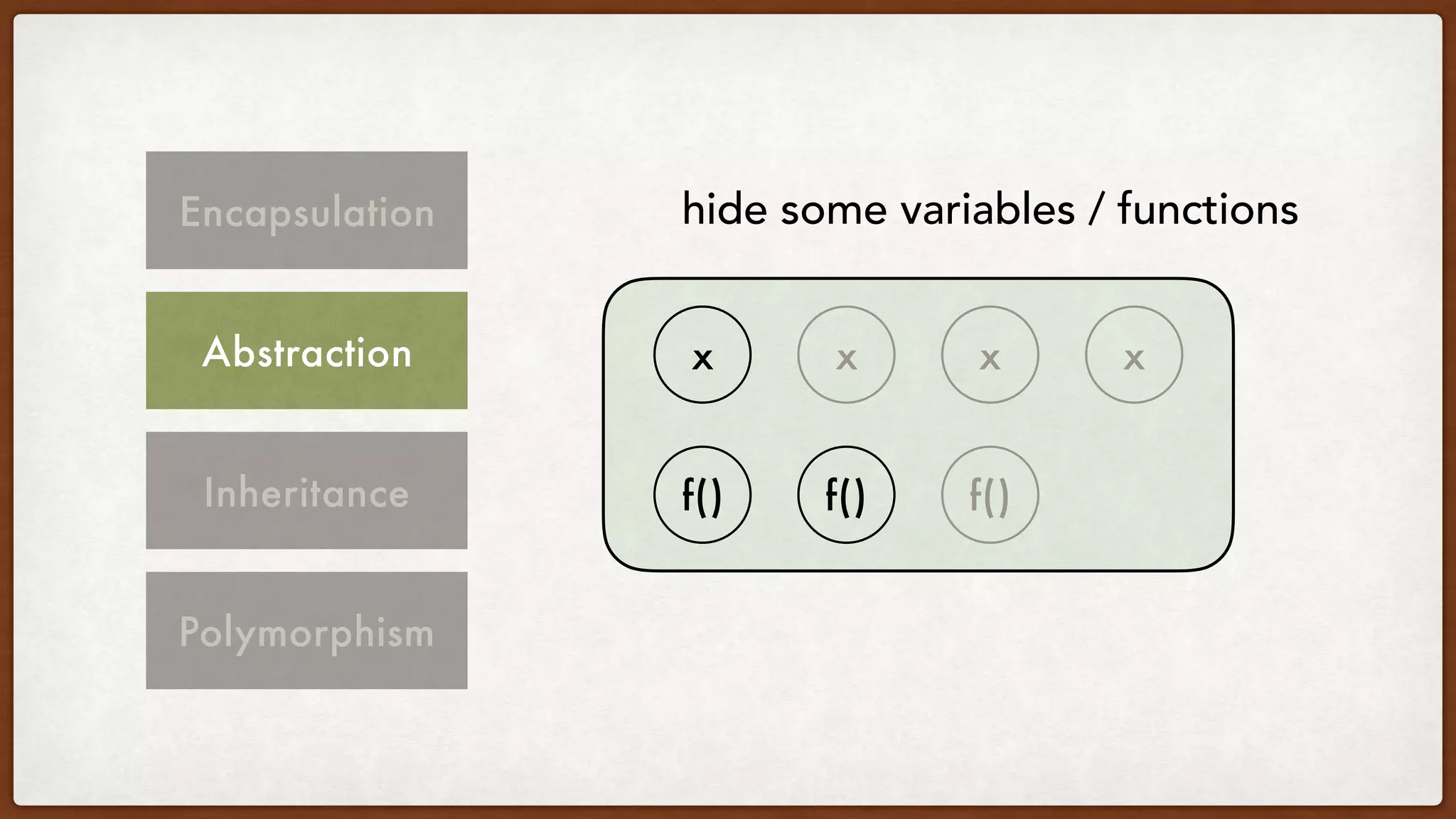 Encapsulation

Abstraction

Inheritance

Polymorphism

hide some variables / functions

x x x x

f() f() f()